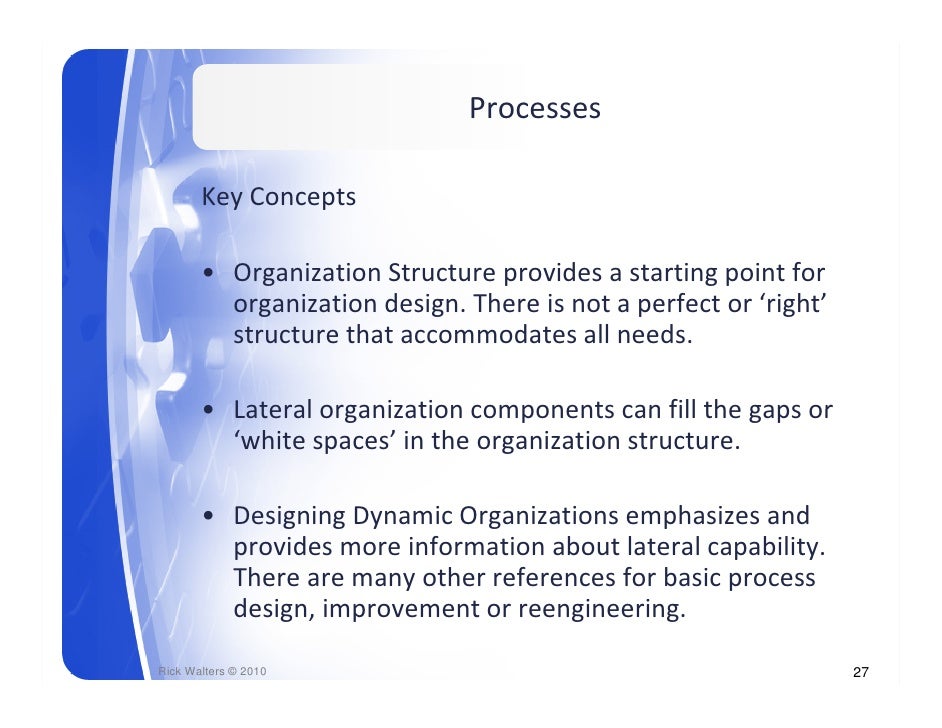 Processes

Key Concepts

• Organization Structure provides a starting point for organization design. There is not a perfect or ‘right’ structure that accommodates all needs.

• Lateral organization components can fill the gaps or ‘white spaces’ in the organization structure.

• Designing Dynamic Organizations emphasizes and provides more information about lateral capability. There are many other references for basic process design, improvement or reengineering.

Rick Walters © 2010

27